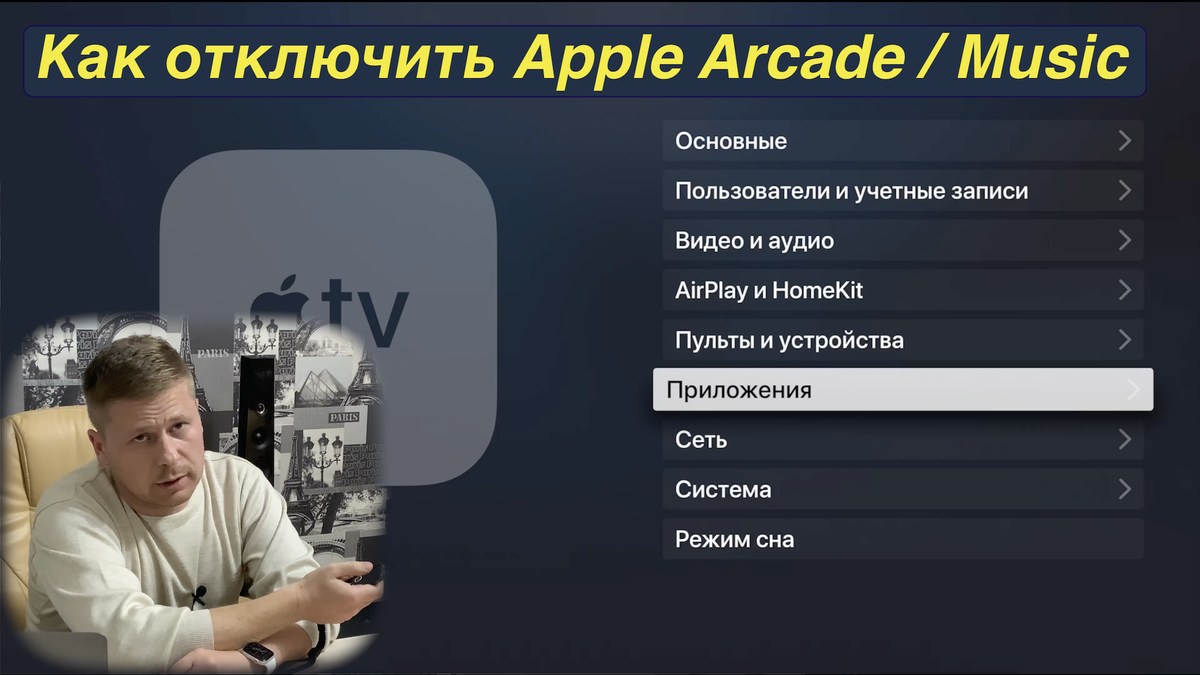 Как отключить Apple Arcade / Music

tv

PARIS

PARIS

Основные
Пользователи и учетные записи
Видео и аудио
AirPlay и HomeKit
Пульты и устройства
Приложения
Сеть
Система
Режим сна